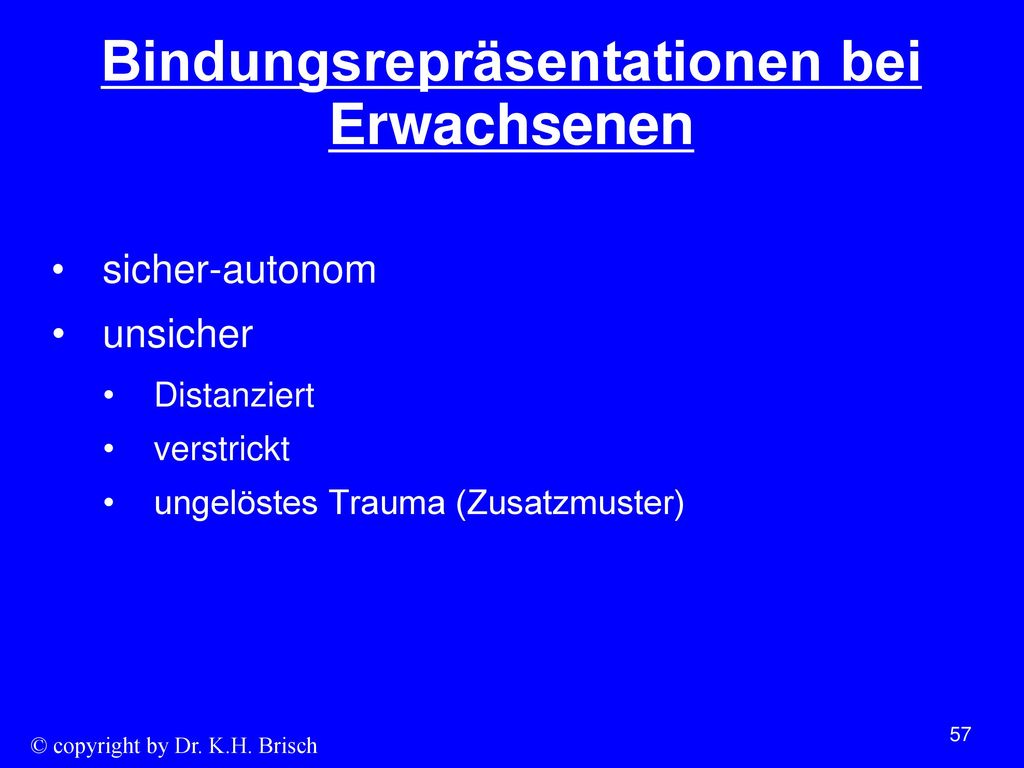 Bindungsrepräsentationen bei Erwachsenen

• sicher-autonom
• unsicher
  • Distanziert
  • verstrickt
  • ungelöstes Trauma (Zusatzmuster)

© copyright by Dr. K.H. Brisch

57